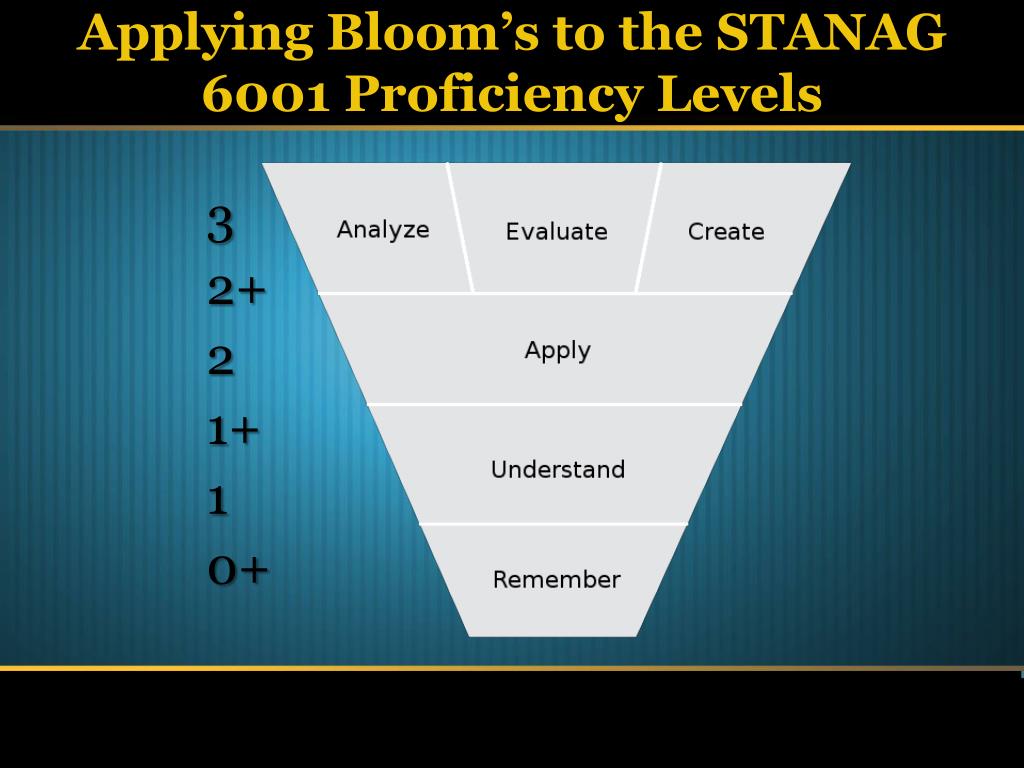 Applying Bloom's to the STANAG 6001 Proficiency Levels

3
2+
2
1+
1
0+

Analyze
Evaluate
Create
Apply
Understand
Remember